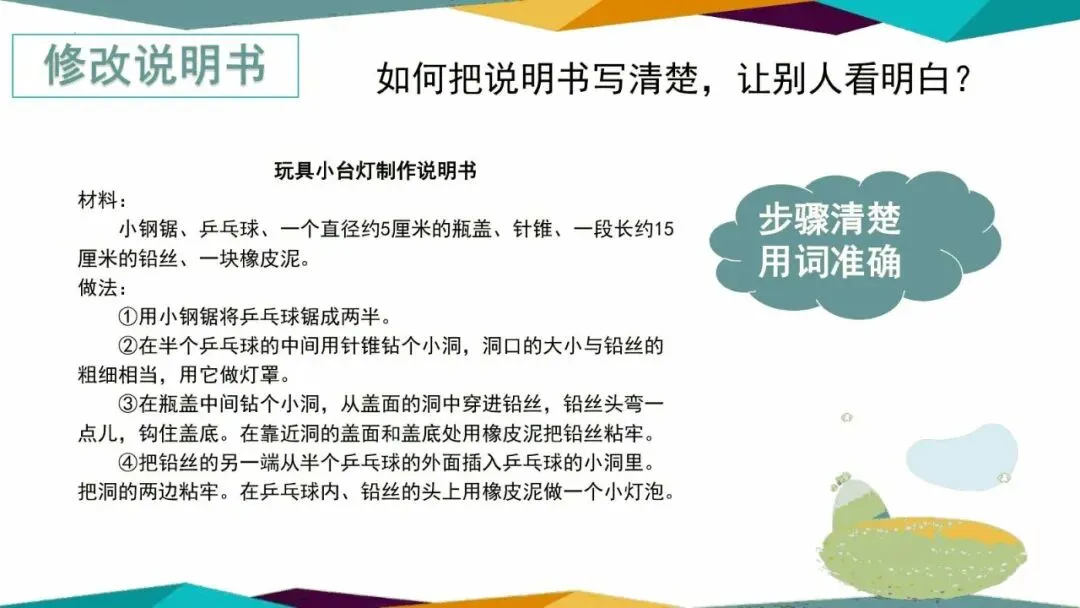 修改说明书

如何把说明书写清楚，让别人看明白？

玩具小台灯制作说明书

材料：

小钢锯、乒乓球、一个直径约5厘米的瓶盖、针锥、一段长约15厘米的铅丝、一块橡皮泥。

做法：

①用小钢锯将乒乓球锯成两半。

②在半个乒乓球的中间用针锥钻个小洞，洞口的大小与铅丝的粗细相当，用它做灯罩。

③在瓶盖中间钻个小洞，从盖面的洞中穿进铅丝，铅丝头弯一点儿，钩住盖底。在靠近洞的盖面和盖底处用橡皮泥把铅丝粘牢。

④把铅丝的另一端从半个乒乓球的外面插入乒乓球的小洞里。把洞的两边粘牢。在乒乓球内、铅丝的头上用橡皮泥做一个小灯泡。

步骤清楚
用词准确